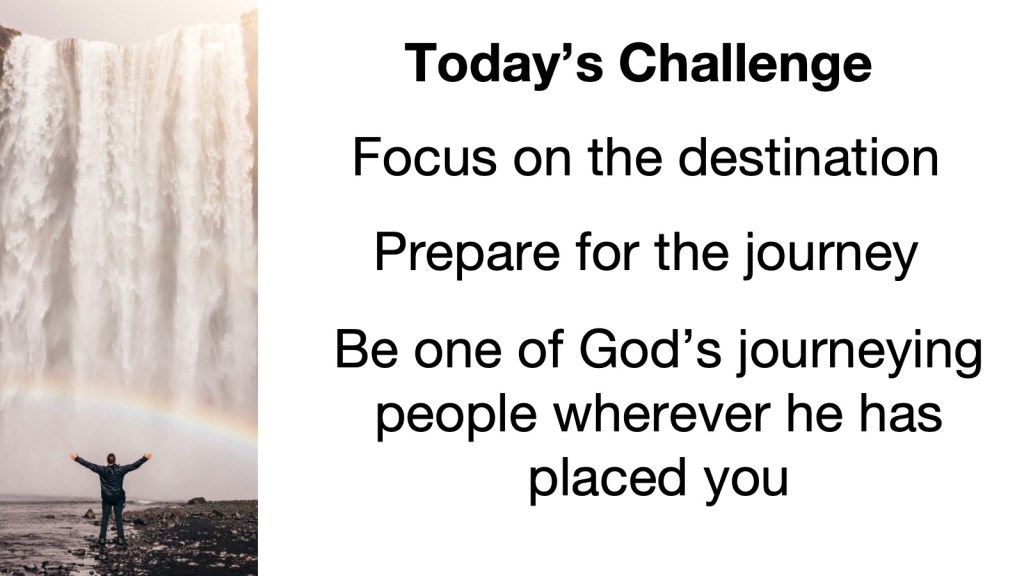 Today’s Challenge

Focus on the destination

Prepare for the journey

Be one of God’s journeying people wherever he has placed you